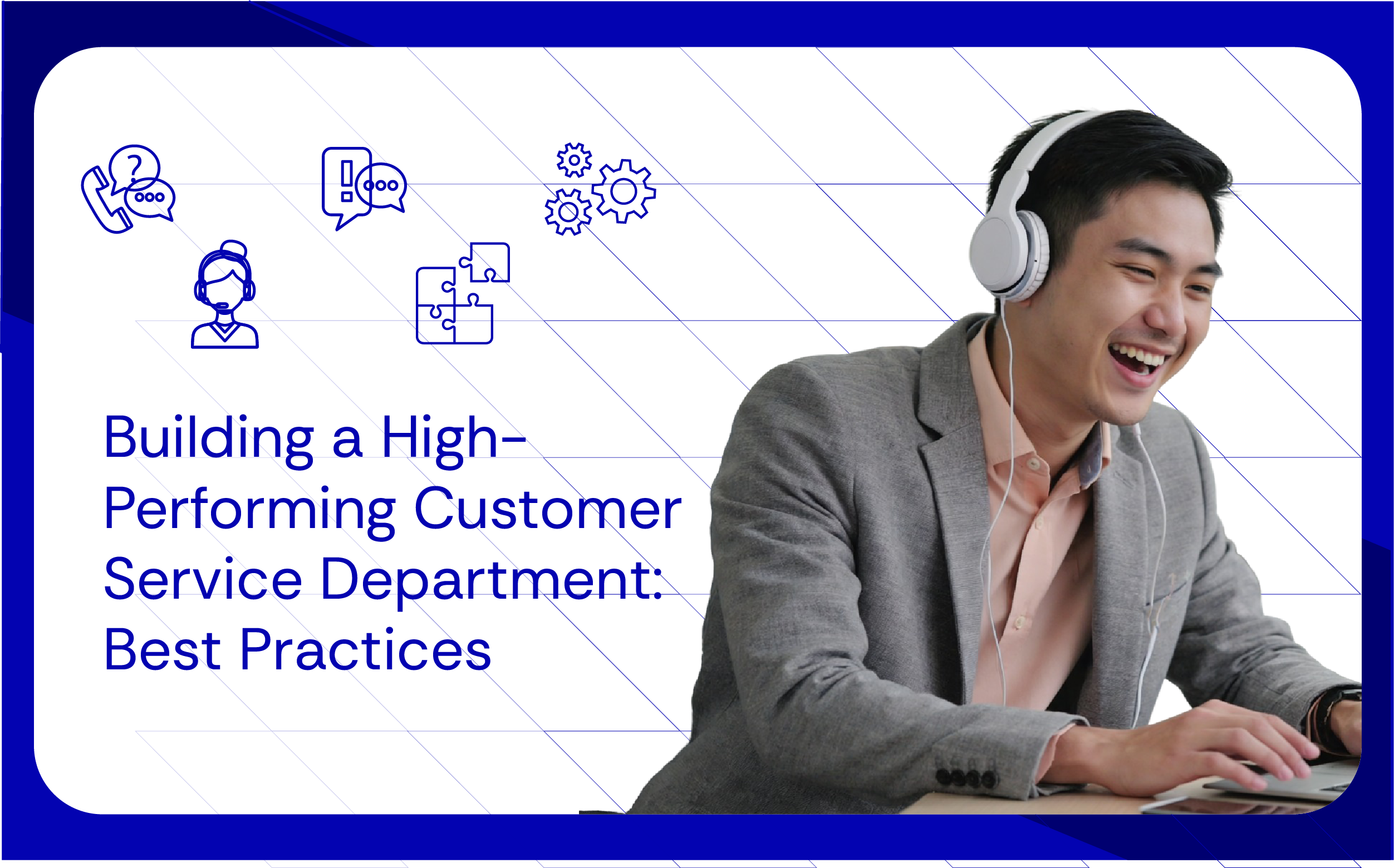 Building a High-Performing Customer Service Department: Best Practices